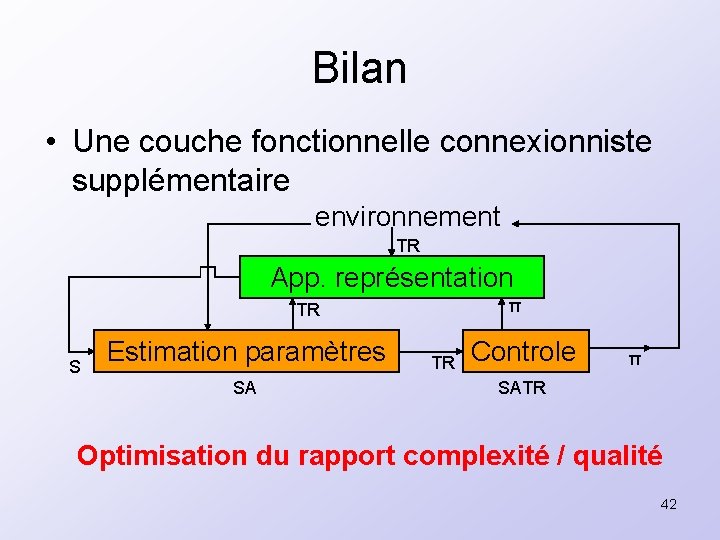 Bilan

• Une couche fonctionnelle connexionniste supplémentaire

environnement

TR

App. représentation

TR

π

S

Estimation paramètres

TR

Controle

π

SA

SATR

Optimisation du rapport complexité / qualité

42